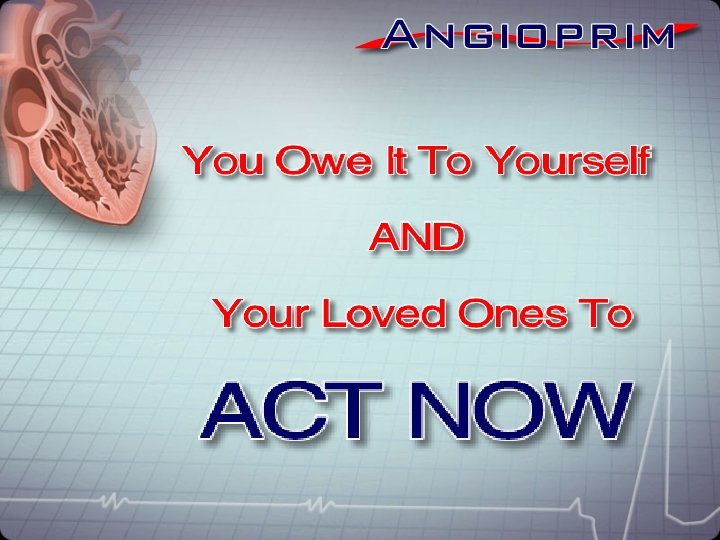 ANGIOPRIM

You Owe It To Yourself

AND

Your Loved Ones To

ACT NOW